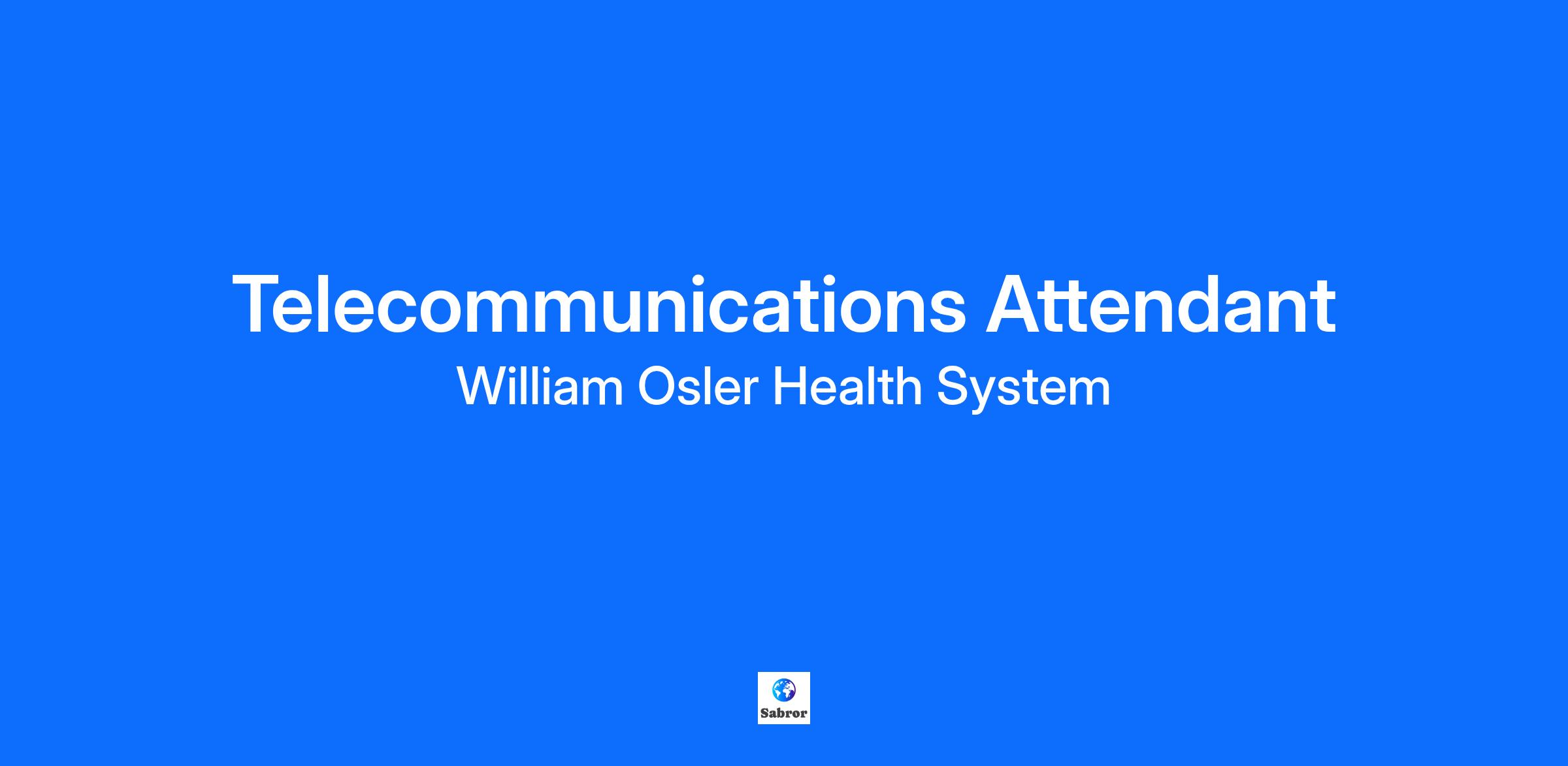 Telecommunications Attendant
William Osler Health System

Sabror